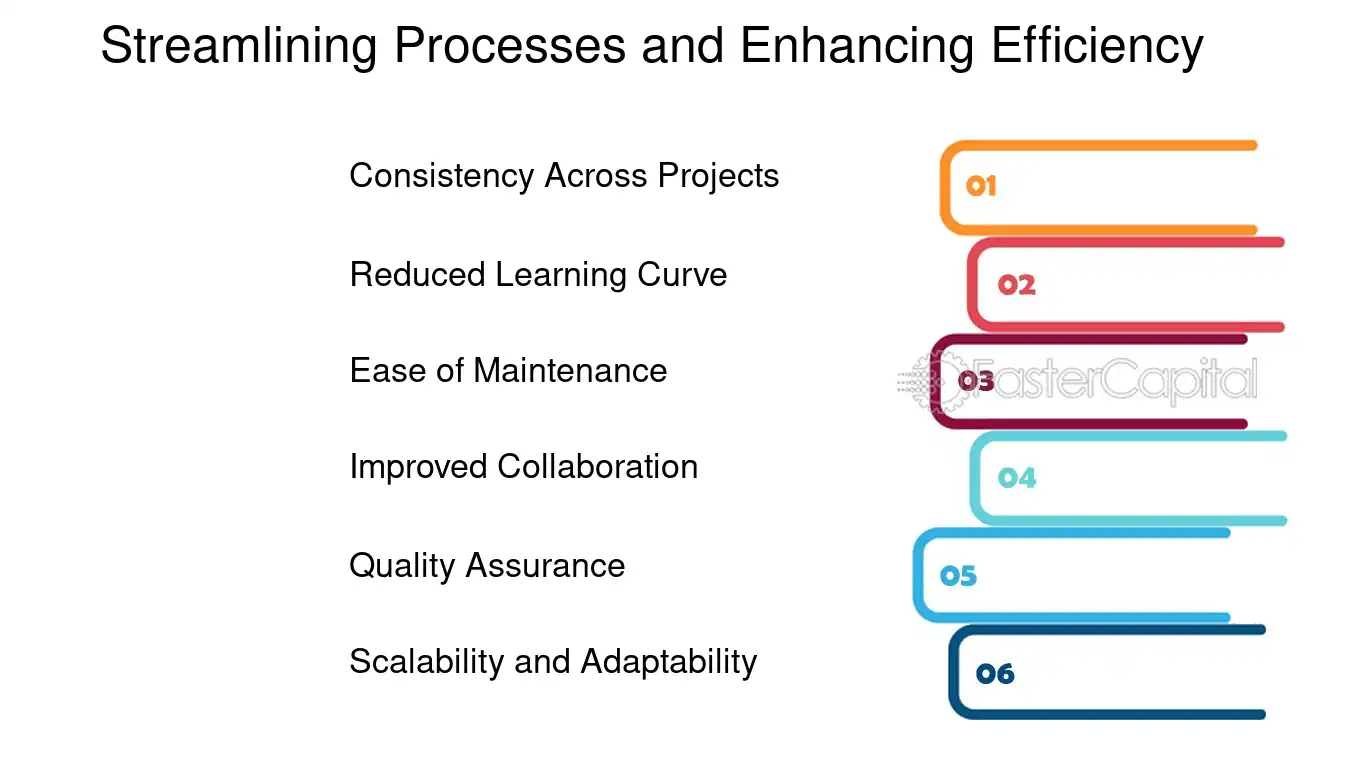 Streamlining Processes and Enhancing Efficiency

Consistency Across Projects

01

Reduced Learning Curve

02

Ease of Maintenance

03

FasterCapital

Improved Collaboration

04

Quality Assurance

05

Scalability and Adaptability

06